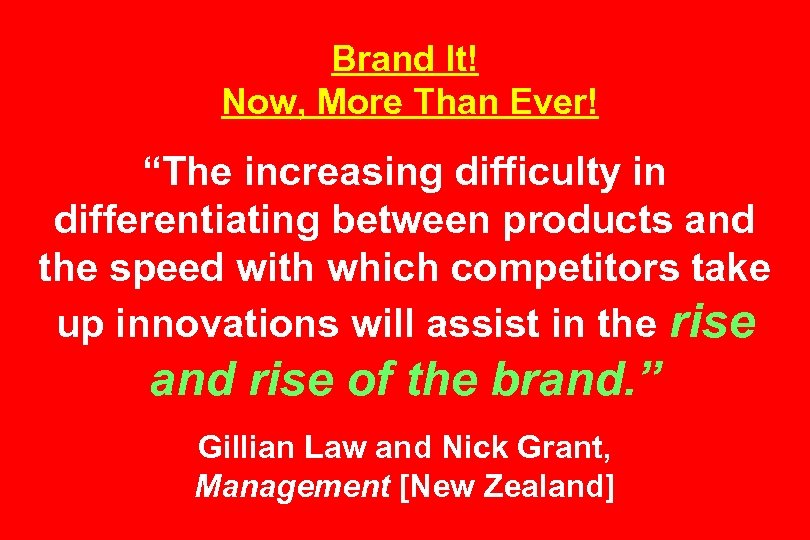 Brand It!
Now, More Than Ever!

“The increasing difficulty in differentiating between products and the speed with which competitors take up innovations will assist in the rise and rise of the brand.”

Gillian Law and Nick Grant,
Management [New Zealand]